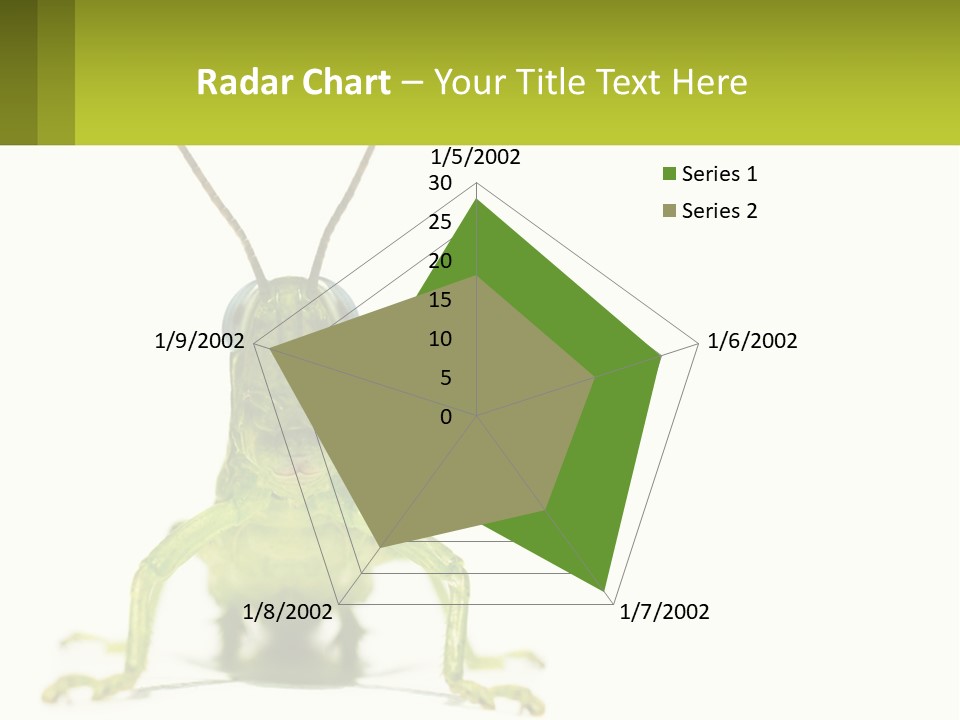 Radar Chart – Your Title Text Here

1/5/2002
30
25
20
15
10
5
0
1/6/2002
1/7/2002
1/8/2002
1/9/2002

Series 1
Series 2